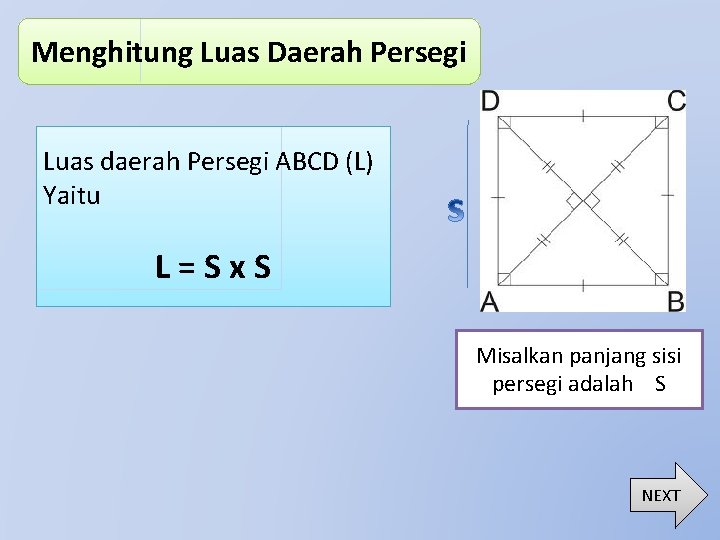 Menghitung Luas Daerah Persegi

Luas daerah Persegi ABCD (L) Yaitu

L = S x S

S

D C

A B

Misalkan panjang sisi persegi adalah S

NEXT